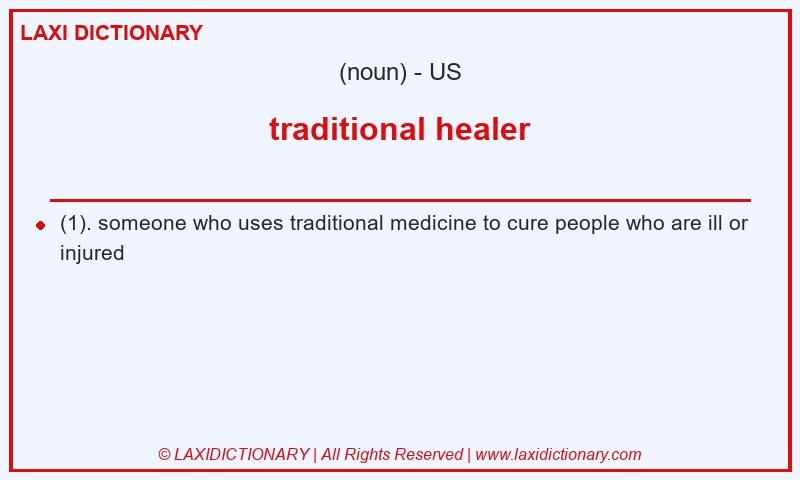 LAXI DICTIONARY

(noun) - US

traditional healer

(1). someone who uses traditional medicine to cure people who are ill or injured

© LAXIDICTIONARY | All Rights Reserved | www.laxidictionary.com